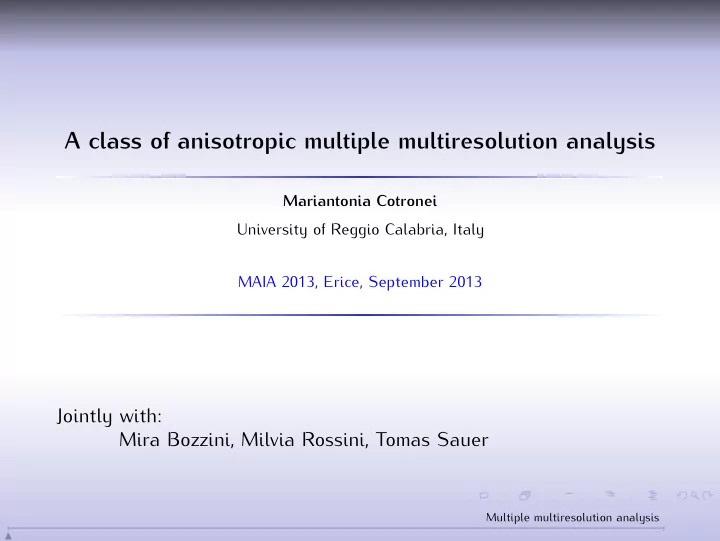 A class of anisotropic multiple multiresolution analysis

Mariantonia Cotronei

University of Reggio Calabria, Italy

MAIA 2013, Erice, September 2013

Jointly with:
Mira Bozzini, Milvia Rossini, Tomas Sauer

Multiple multiresolution analysis